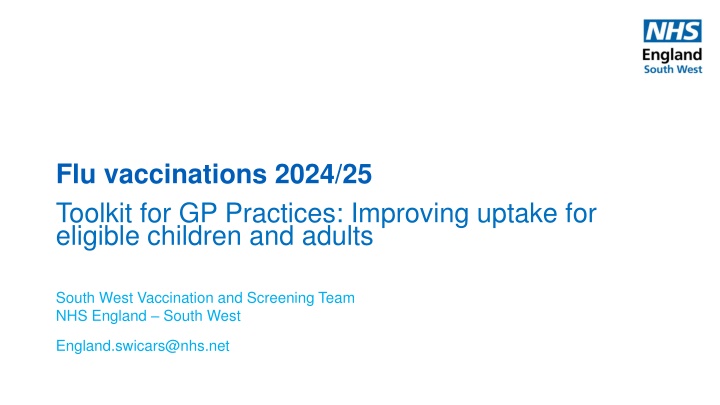 NHS
England
South West

Flu vaccinations 2024/25

Toolkit for GP Practices: Improving uptake for eligible children and adults

South West Vaccination and Screening Team
NHS England – South West

England.swicars@nhs.net